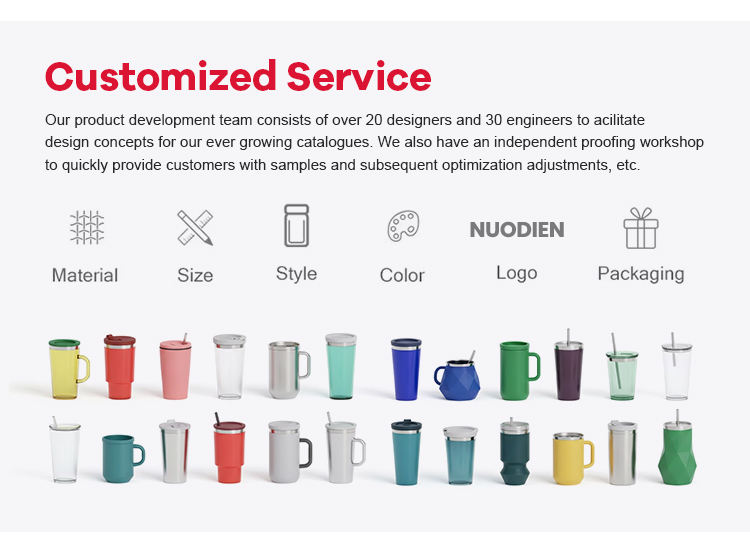 Customized Service

Our product development team consists of over 20 designers and 30 engineers to acilitate design concepts for our ever growing catalogues. We also have an independent proofing workshop to quickly provide customers with samples and subsequent optimization adjustments, etc.

Material

Size

Style

Color

NUODIEN

Logo

Packaging